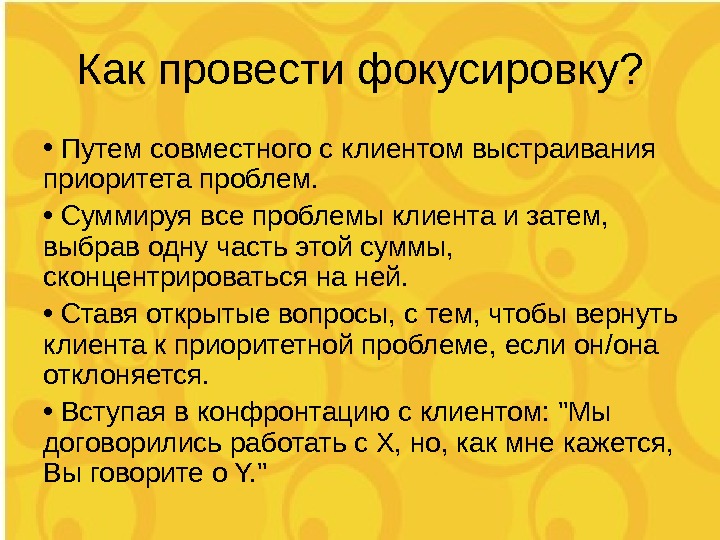 Как провести фокусировку?

• Путем совместного с клиентом выстраивания приоритета проблем.

• Суммируя все проблемы клиента и затем, выбрав одну часть этой суммы, сконцентрироваться на ней.

• Ставя открытые вопросы, с тем, чтобы вернуть клиента к приоритетной проблеме, если он/она отклоняется.

• Вступая в конфронтацию с клиентом: "Мы договорились работать с X, но, как мне кажется, Вы говорите о Y."